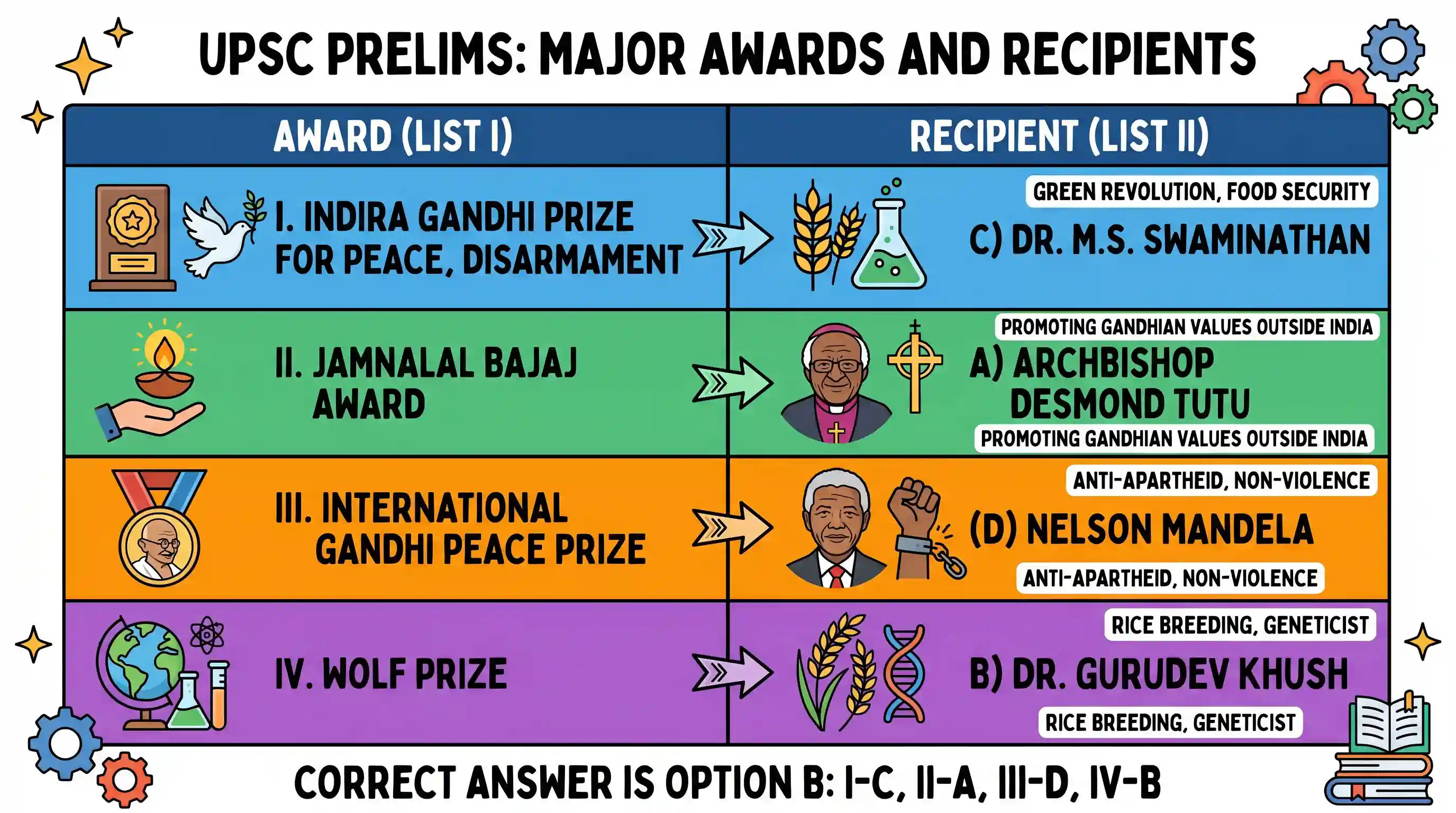 UPSC PRELIMS: MAJOR AWARDS AND RECIPIENTS

| AWARD (LIST I) | RECIPIENT (LIST II) |
|---|---|
| I. INDIRA GANDHI PRIZE FOR PEACE, DISARMAMENT | GREEN REVOLUTION, FOOD SECURITY C) DR. M.S. SWAMINATHAN |
| II. JAMNALAL BAJAJ AWARD | PROMOTING GANDHIAN VALUES OUTSIDE INDIA A) ARCHBISHOP DESMOND TUTU PROMOTING GANDHIAN VALUES OUTSIDE INDIA |
| III. INTERNATIONAL GANDHI PEACE PRIZE | ANTI-APARTHEID, NON-VIOLENCE (D) NELSON MANDELA ANTI-APARTHEID, NON-VIOLENCE |
| IV. WOLF PRIZE | RICE BREEDING, GENETICIST B) DR. GURUDEV KHUSH RICE BREEDING, GENETICIST |

CORRECT ANSWER IS OPTION B: I-C, II-A, III-D, IV-B